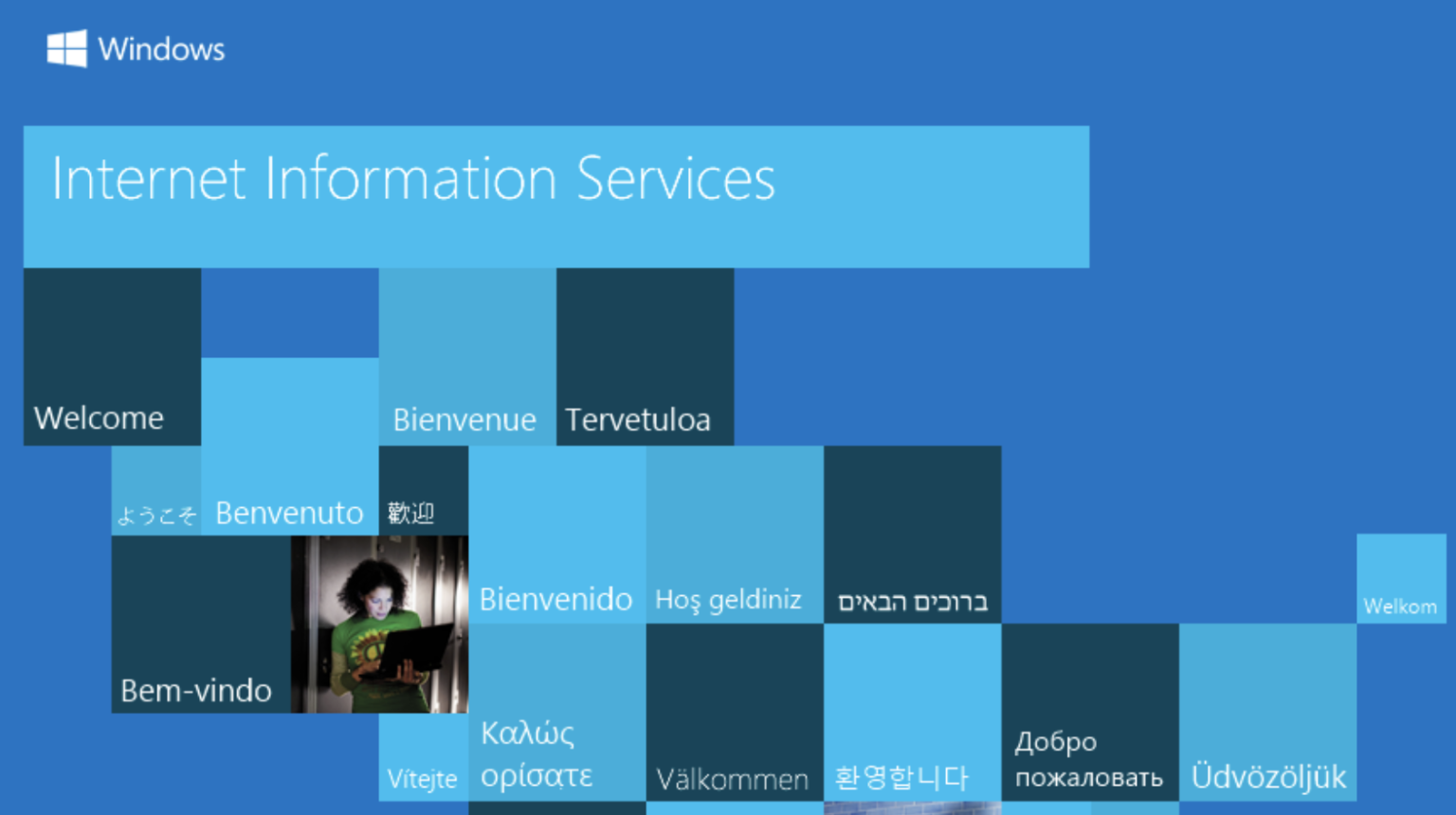 Windows

Internet Information Services

Welcome

Bienvenue

Tervetuloa

ようこそ

Benvenuto

歡迎

Bienvenido

Hoş geldiniz

ברוכים הבאים

Welkom

Bem-vindo

Vítejte

Καλώς ορίσατε

Välkommen

환영합니다

Добро пожаловать

Üdvözöljük